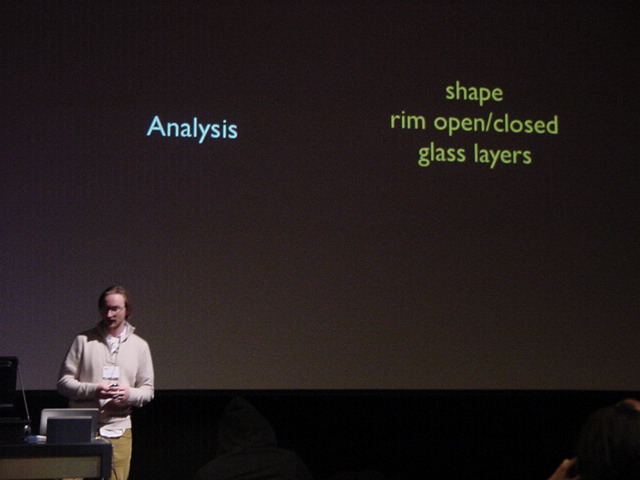 Analysis

shape
rim open/closed
glass layers